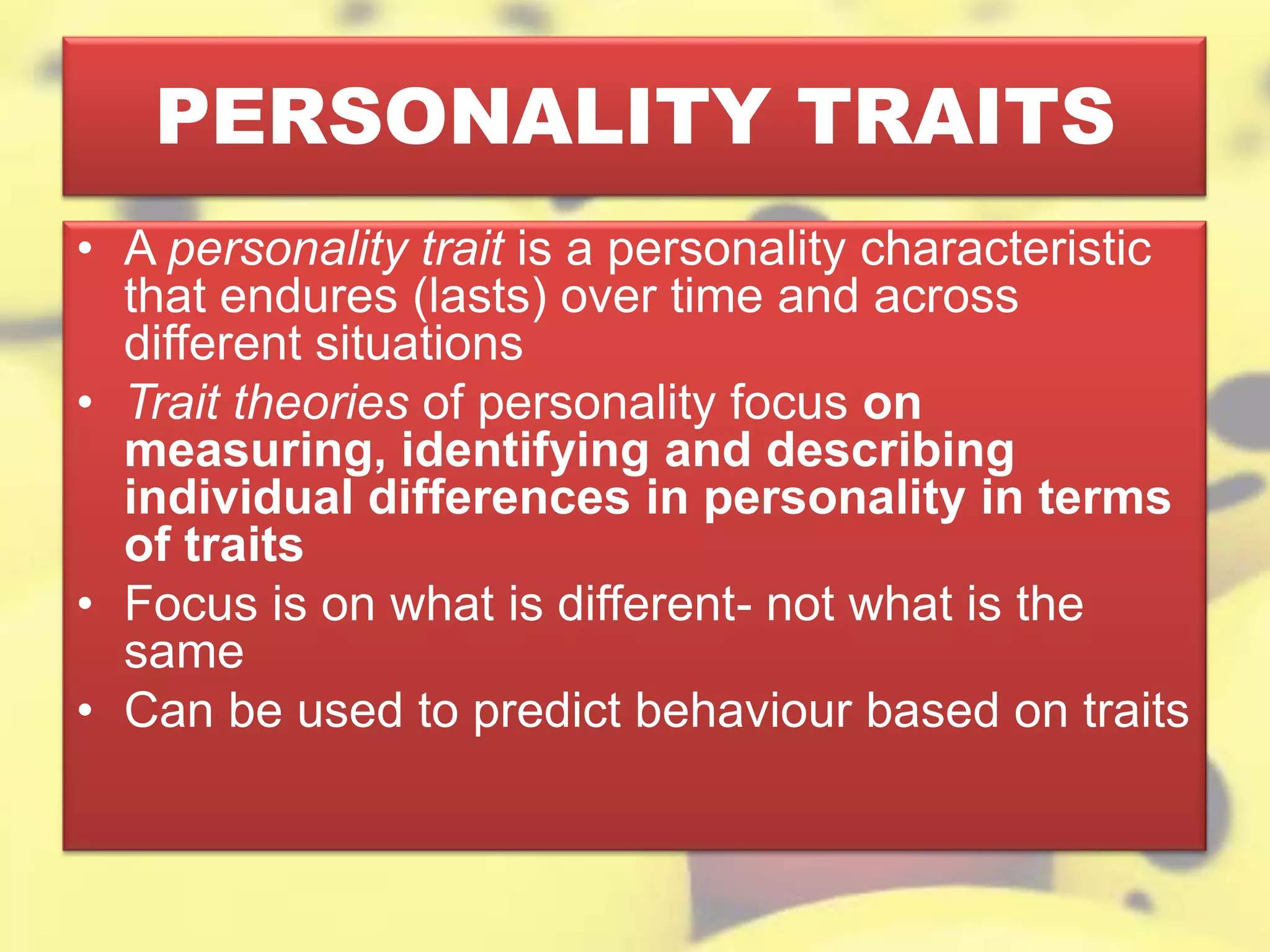 PERSONALITY TRAITS

• A personality trait is a personality characteristic that endures (lasts) over time and across different situations
• Trait theories of personality focus on measuring, identifying and describing individual differences in personality in terms of traits
• Focus is on what is different- not what is the same
• Can be used to predict behaviour based on traits